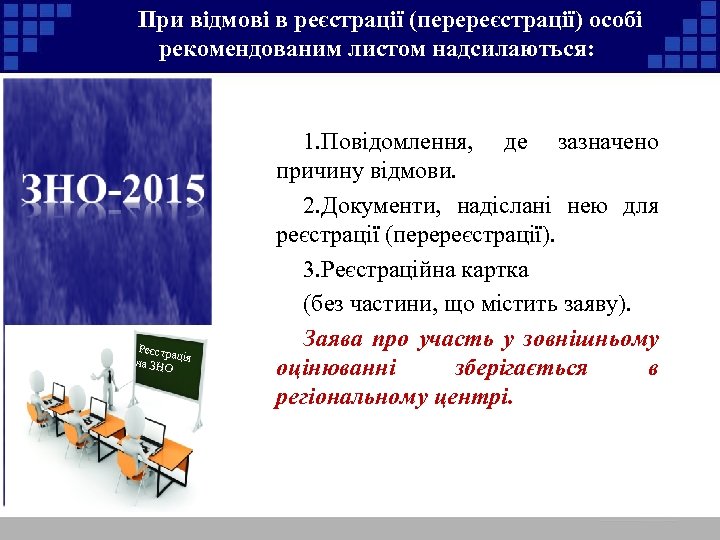 При відмові в реєстрації (перереєстрації) особі рекомендованим листом надсилаються:

ЗНО-2015

Реєстрація на ЗНО

1.Повідомлення, де зазначено причину відмови.

2.Документи, надіслані нею для реєстрації (перереєстрації).

3.Реєстраційна картка

(без частини, що містить заяву).

Заява про участь у зовнішньому оцінюванні зберігається в регіональному центрі.